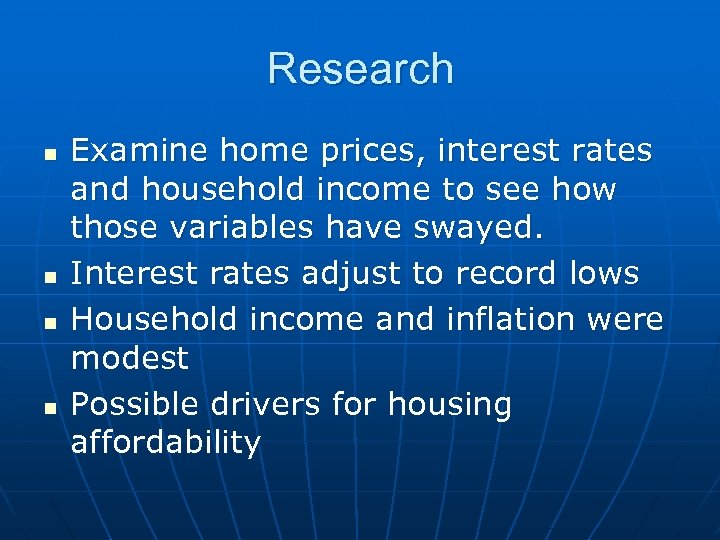 Research

- Examine home prices, interest rates and household income to see how those variables have swayed.
- Interest rates adjust to record lows
- Household income and inflation were modest
- Possible drivers for housing affordability